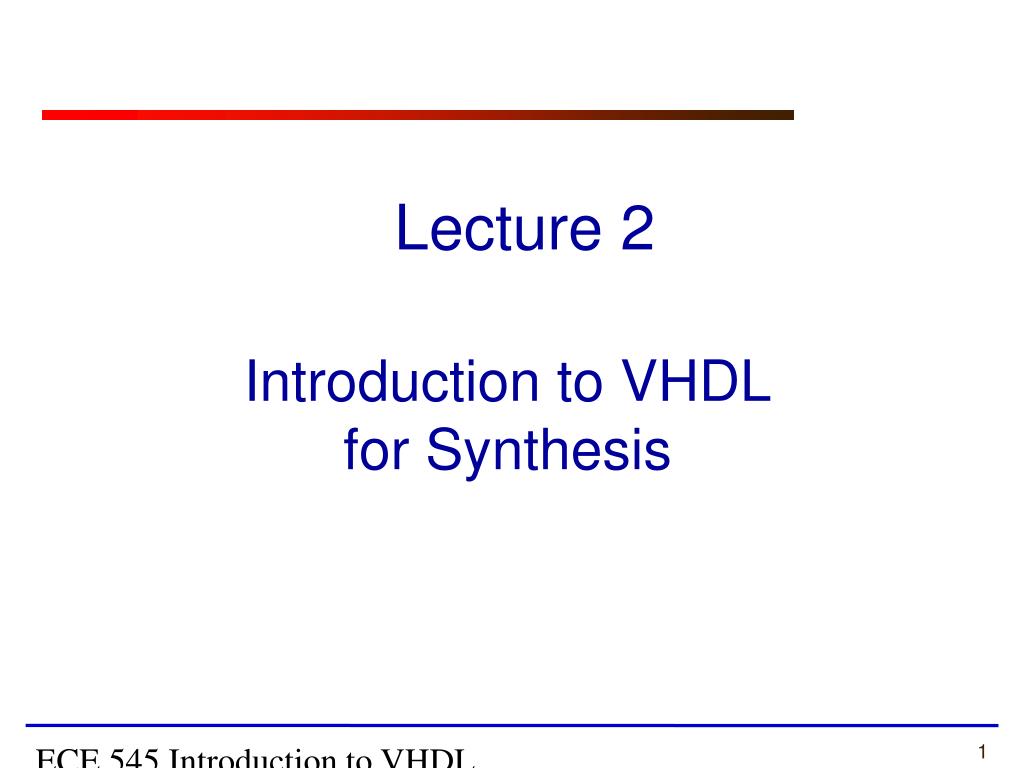 Lecture 2

Introduction to VHDL for Synthesis

ECE 545 Introduction to VHDL

1